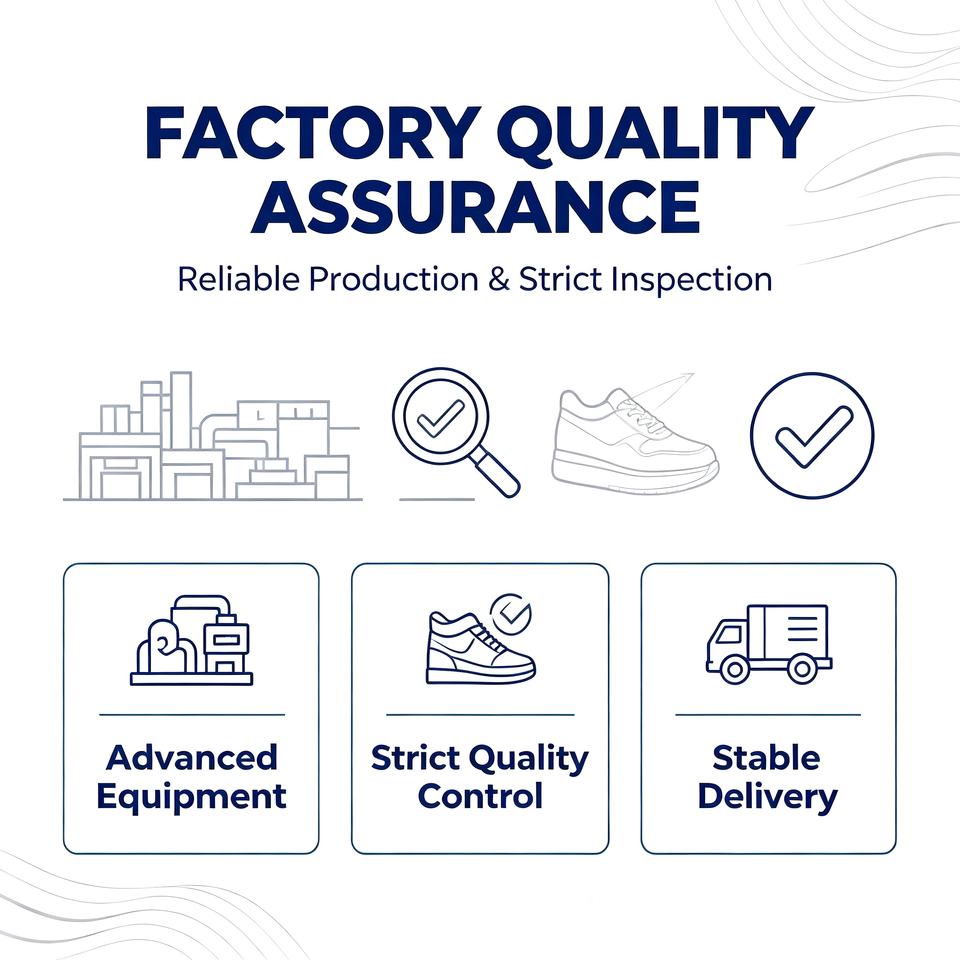 FACTORY QUALITY ASSURANCE

Reliable Production & Strict Inspection

Advanced Equipment

Strict Quality Control

Stable Delivery